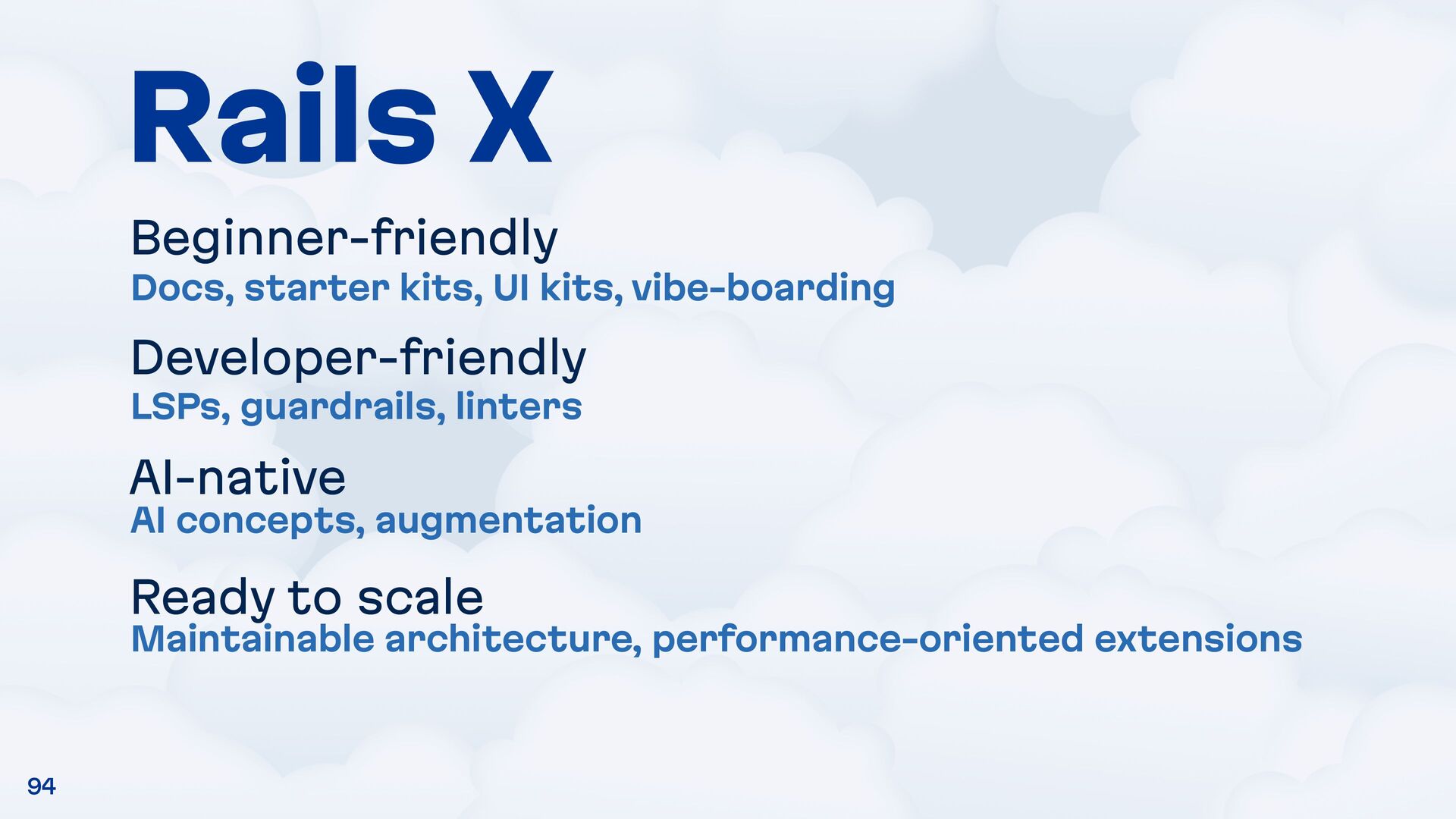 Rails X

Beginner-friendly
Docs, starter kits, UI kits, vibe-boarding

Developer-friendly
LSPs, guardrails, linters

AI-native
AI concepts, augmentation

Ready to scale
Maintainable architecture, performance-oriented extensions

94